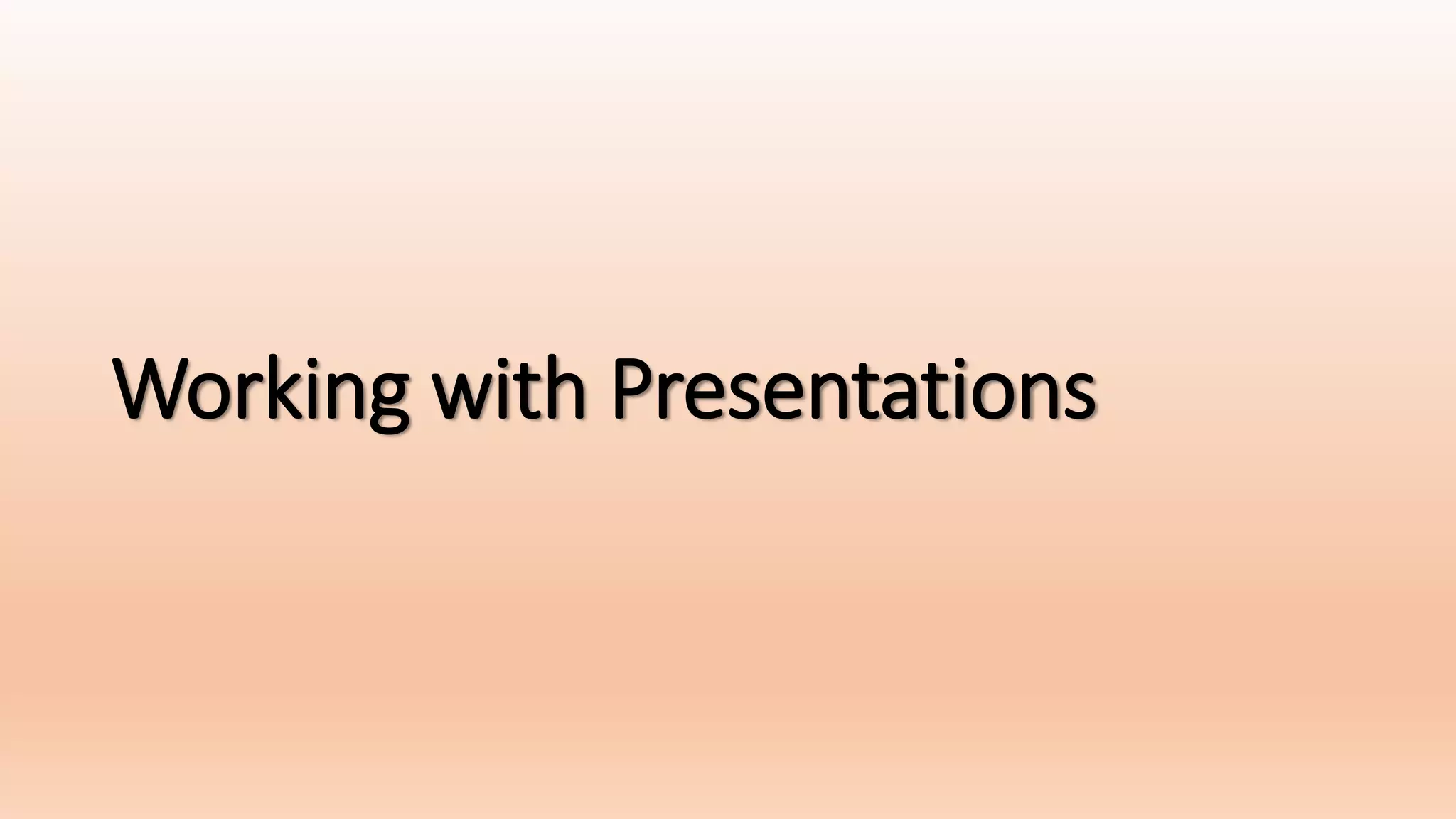 Working with Presentations